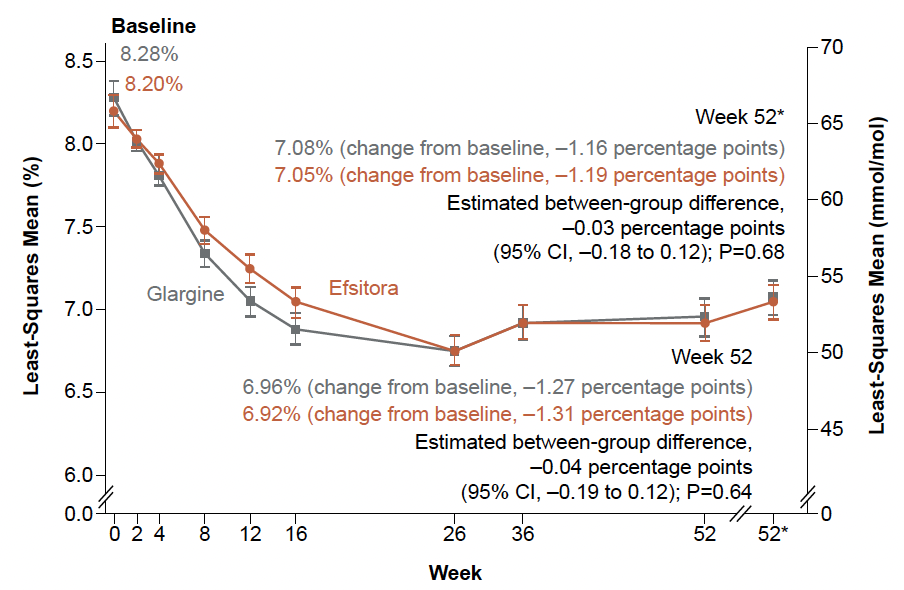 Baseline
8.28%
8.20%

Week 52*
7.08% (change from baseline, –1.16 percentage points)
7.05% (change from baseline, –1.19 percentage points)
Estimated between-group difference, –0.03 percentage points (95% CI, –0.18 to 0.12); P=0.68

Glargine
Efsitora

Week 52
6.96% (change from baseline, –1.27 percentage points)
6.92% (change from baseline, –1.31 percentage points)
Estimated between-group difference, –0.04 percentage points (95% CI, –0.19 to 0.12); P=0.64

Least-Squares Mean (%)
8.5
8.0
7.5
7.0
6.5
6.0
0.0

Least-Squares Mean (mmol/mol)
70
65
60
55
50
45
0

0 2 4 8 12 16 26 36 52 52*
Week